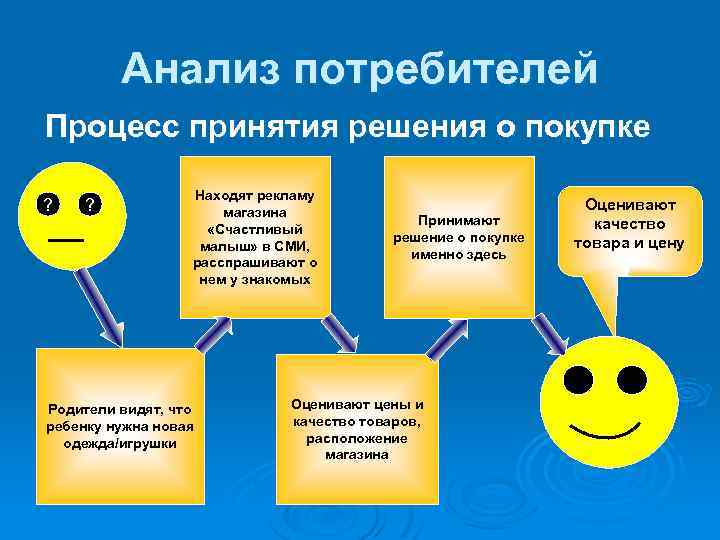 Анализ потребителей

Процесс принятия решения о покупке

? ?

Родители видят, что ребенку нужна новая одежда/игрушки

Находят рекламу магазина «Счастливый малыш» в СМИ, расспрашивают о нем у знакомых

Оценивают цены и качество товаров, расположение магазина

Принимают решение о покупке именно здесь

Оценивают качество товара и цену